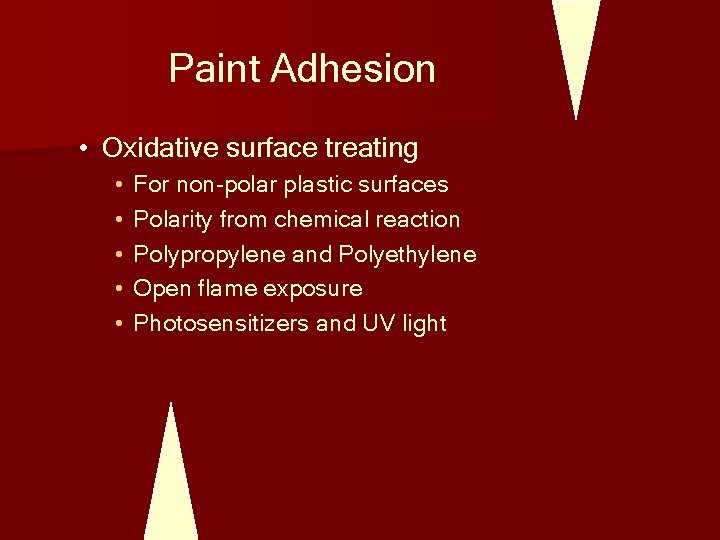 Paint Adhesion

• Oxidative surface treating
 • For non-polar plastic surfaces
 • Polarity from chemical reaction
 • Polypropylene and Polyethylene
 • Open flame exposure
 • Photosensitizers and UV light